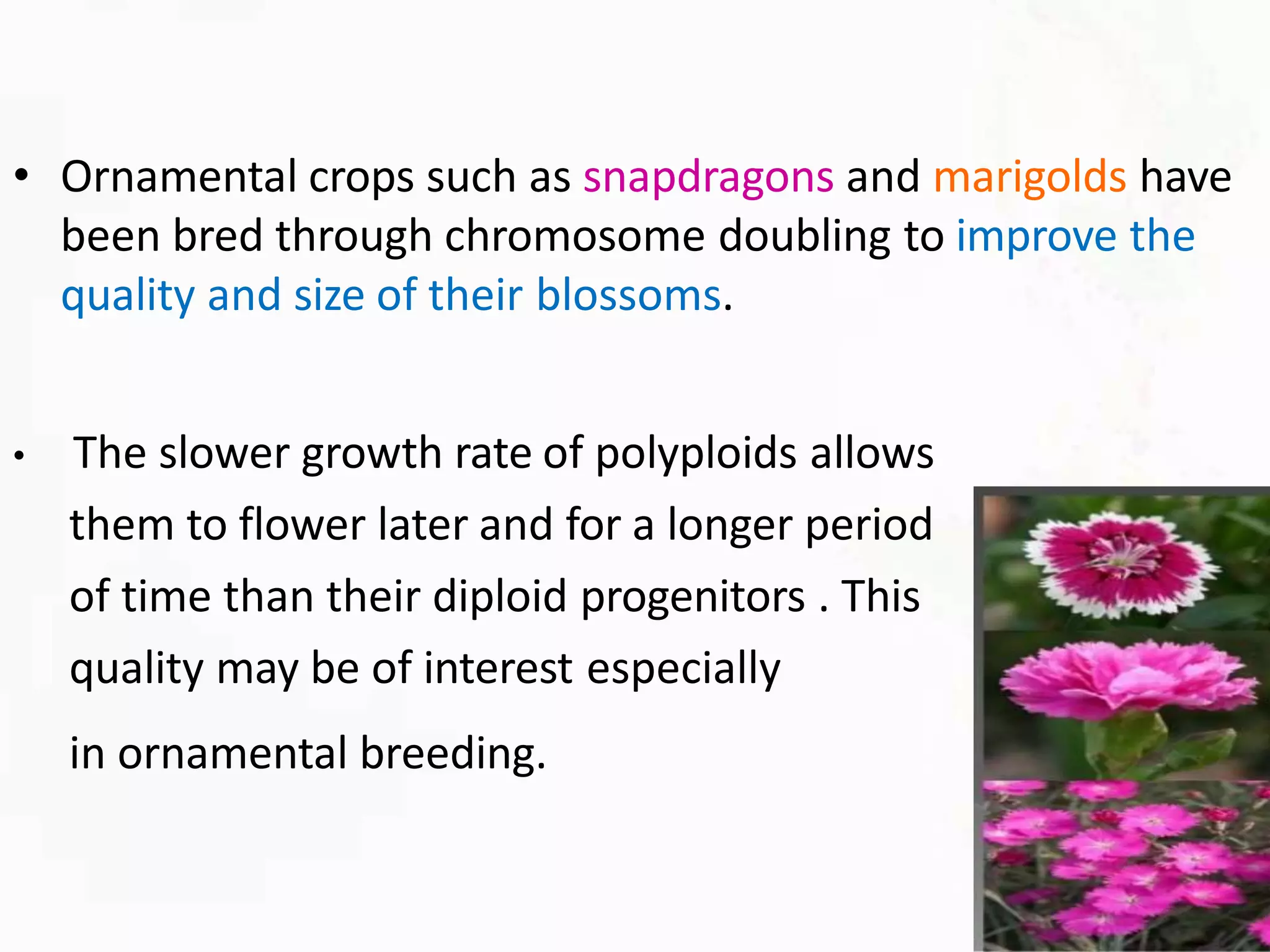 • Ornamental crops such as snapdragons and marigolds have been bred through chromosome doubling to improve the quality and size of their blossoms.

• The slower growth rate of polyploids allows them to flower later and for a longer period of time than their diploid progenitors . This quality may be of interest especially

in ornamental breeding.